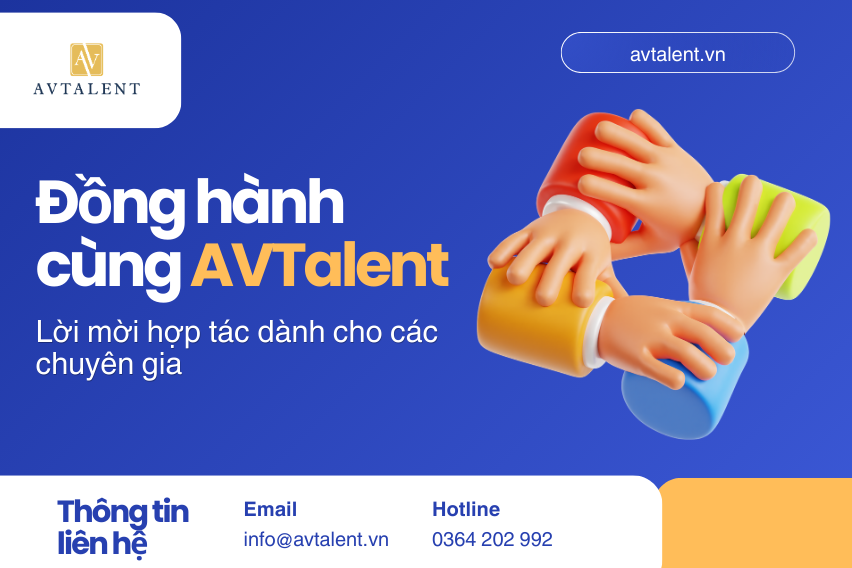 AV
AVTALENT

avtalent.vn

Đồng hành cùng AVTalent

Lời mời hợp tác dành cho các chuyên gia

Thông tin liên hệ

Email
info@avtalent.vn

Hotline
0364 202 992